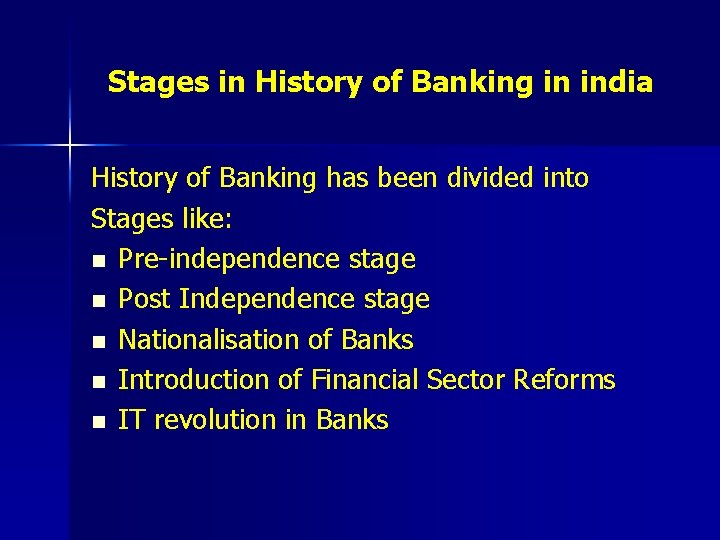 Stages in History of Banking in india

History of Banking has been divided into Stages like:

• Pre-independence stage
• Post Independence stage
• Nationalisation of Banks
• Introduction of Financial Sector Reforms
• IT revolution in Banks